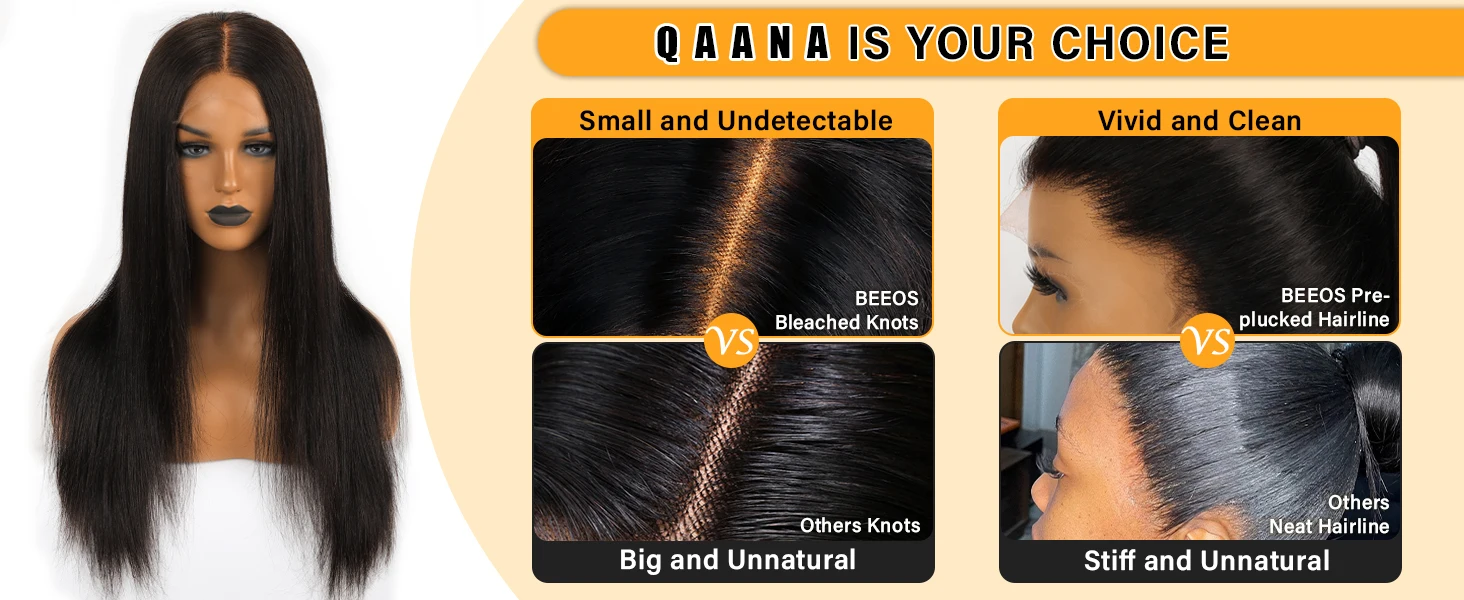 QAANA IS YOUR CHOICE

Small and Undetectable

BEEOS Bleached Knots

VS

Others Knots

Big and Unnatural

Vivid and Clean

BEEOS Pre-plucked Hairline

VS

Others Neat Hairline

Stiff and Unnatural